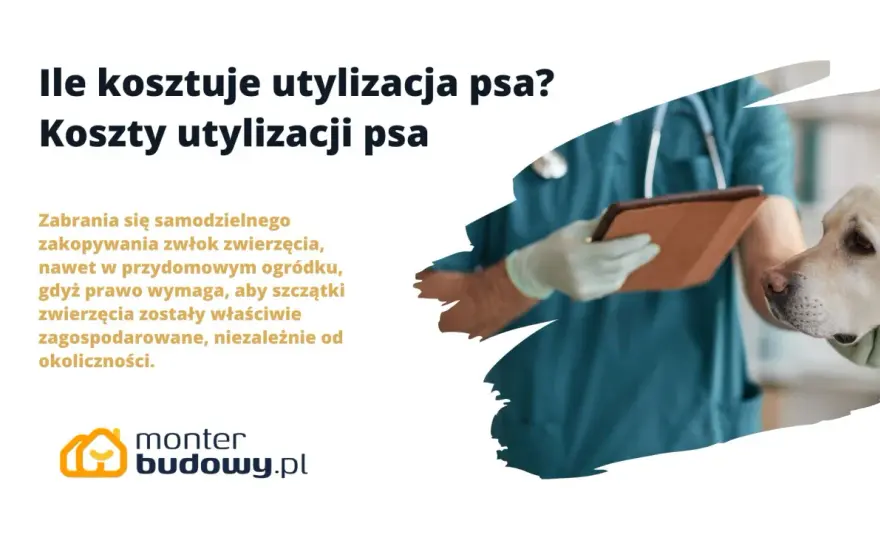 Ile kosztuje utylizacja psa?
Koszty utylizacji psa

Zabrania się samodzielnego zakopywania zwłok zwierzęcia, nawet w przydomowym ogródku, gdyż prawo wymaga, aby szczątki zwierzęcia zostały właściwie zagospodarowane, niezależnie od okoliczności.

monter
budowy.pl